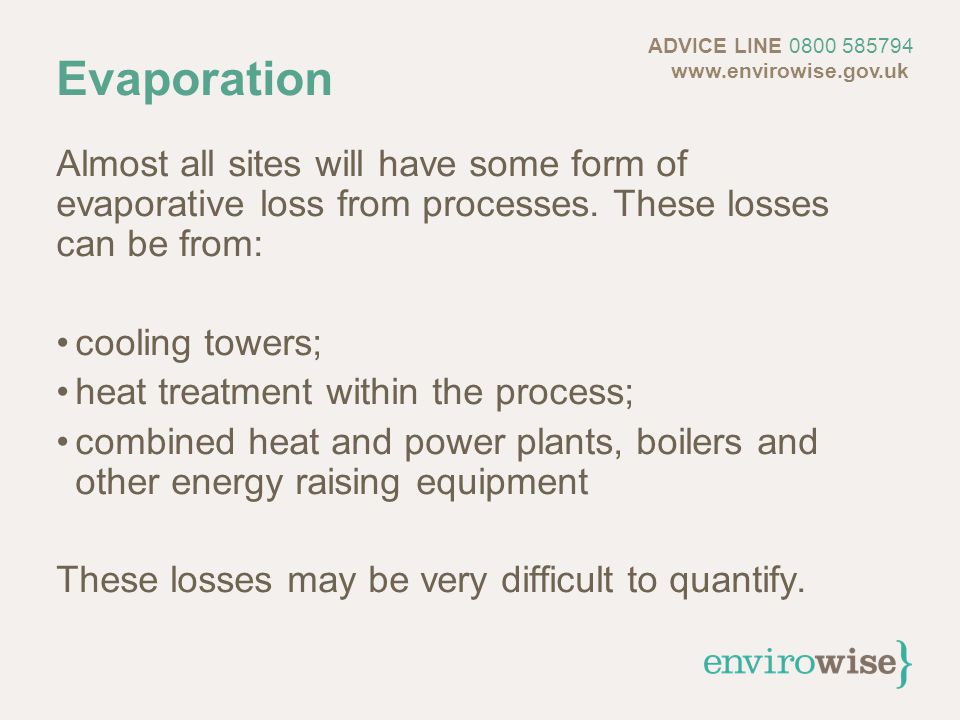 ADVICE LINE 0800 585794
www.envirowise.gov.uk

Evaporation

Almost all sites will have some form of evaporative loss from processes. These losses can be from:

• cooling towers;
• heat treatment within the process;
• combined heat and power plants, boilers and other energy raising equipment

These losses may be very difficult to quantify.

envirowise}